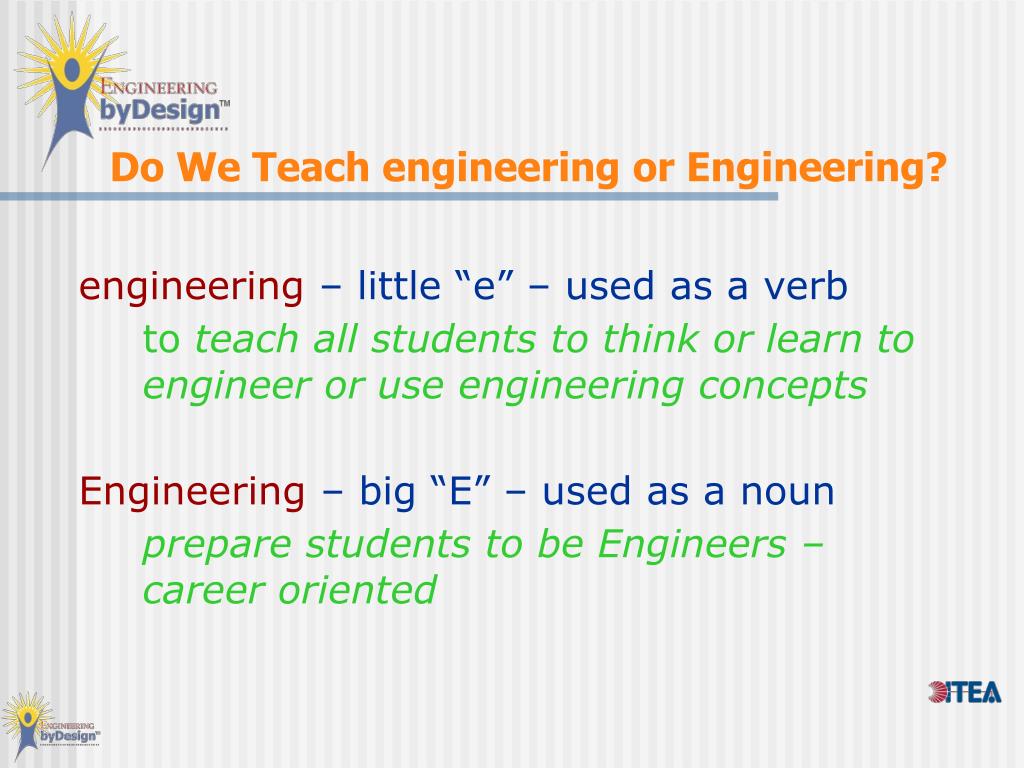 ENGINEERING byDesign™

Do We Teach engineering or Engineering?

engineering – little “e” – used as a verb

to teach all students to think or learn to engineer or use engineering concepts

Engineering – big “E” – used as a noun

prepare students to be Engineers – career oriented

ENGINEERING byDesign™

ITEA